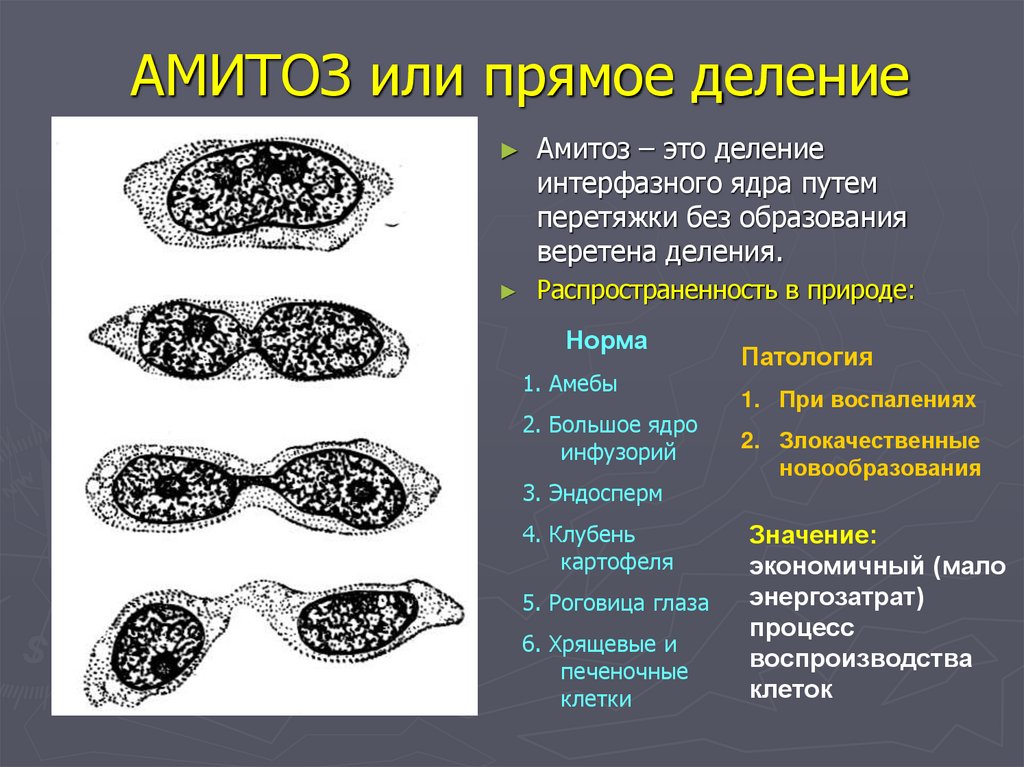 АМИТОЗ или прямое деление

► Амитоз – это деление интерфазного ядра путем перетяжки без образования веретена деления.

► Распространенность в природе:

Норма

1. Амебы

2. Большое ядро инфузорий

3. Эндосперм

4. Клубень картофеля

5. Роговица глаза

6. Хрящевые и печеночные клетки

Патология

1. При воспалениях

2. Злокачественные новообразования

Значение: экономичный (мало энергозатрат) процесс воспроизводства клеток